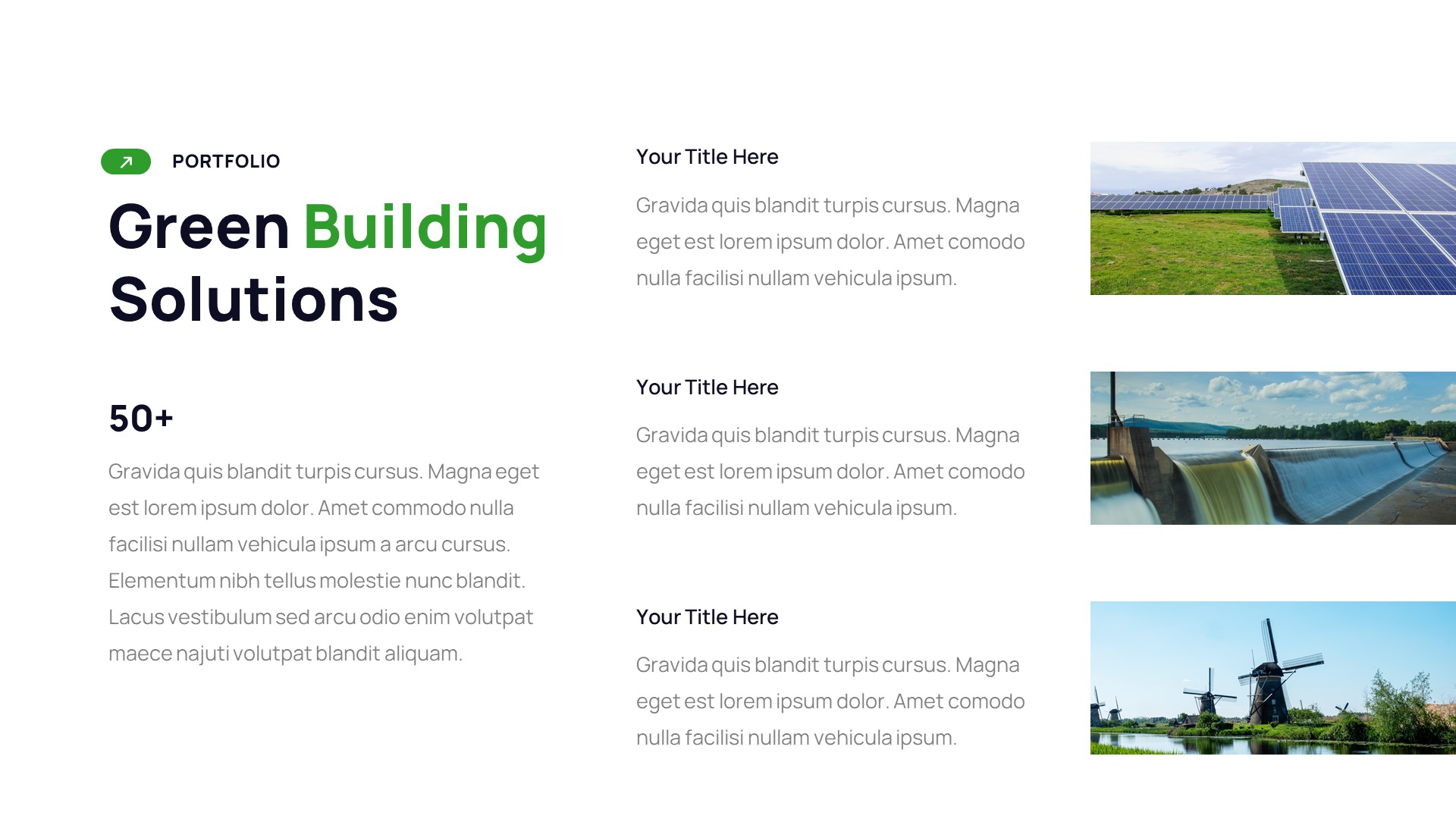 PORTFOLIO

Green Building Solutions

50+

Gravida quis blandit turpis cursus. Magna eget est lorem ipsum dolor. Amet commodo nulla facilisi nullam vehicula ipsum a arcu cursus. Elementum nibh tellus molestie nunc blandit. Lacus vestibulum sed arcu odio enim volutpat maece najuti volutpat blandit aliquam.

Your Title Here

Gravida quis blandit turpis cursus. Magna eget est lorem ipsum dolor. Amet comodo nulla facilisi nullam vehicula ipsum.

Your Title Here

Gravida quis blandit turpis cursus. Magna eget est lorem ipsum dolor. Amet comodo nulla facilisi nullam vehicula ipsum.

Your Title Here

Gravida quis blandit turpis cursus. Magna eget est lorem ipsum dolor. Amet comodo nulla facilisi nullam vehicula ipsum.